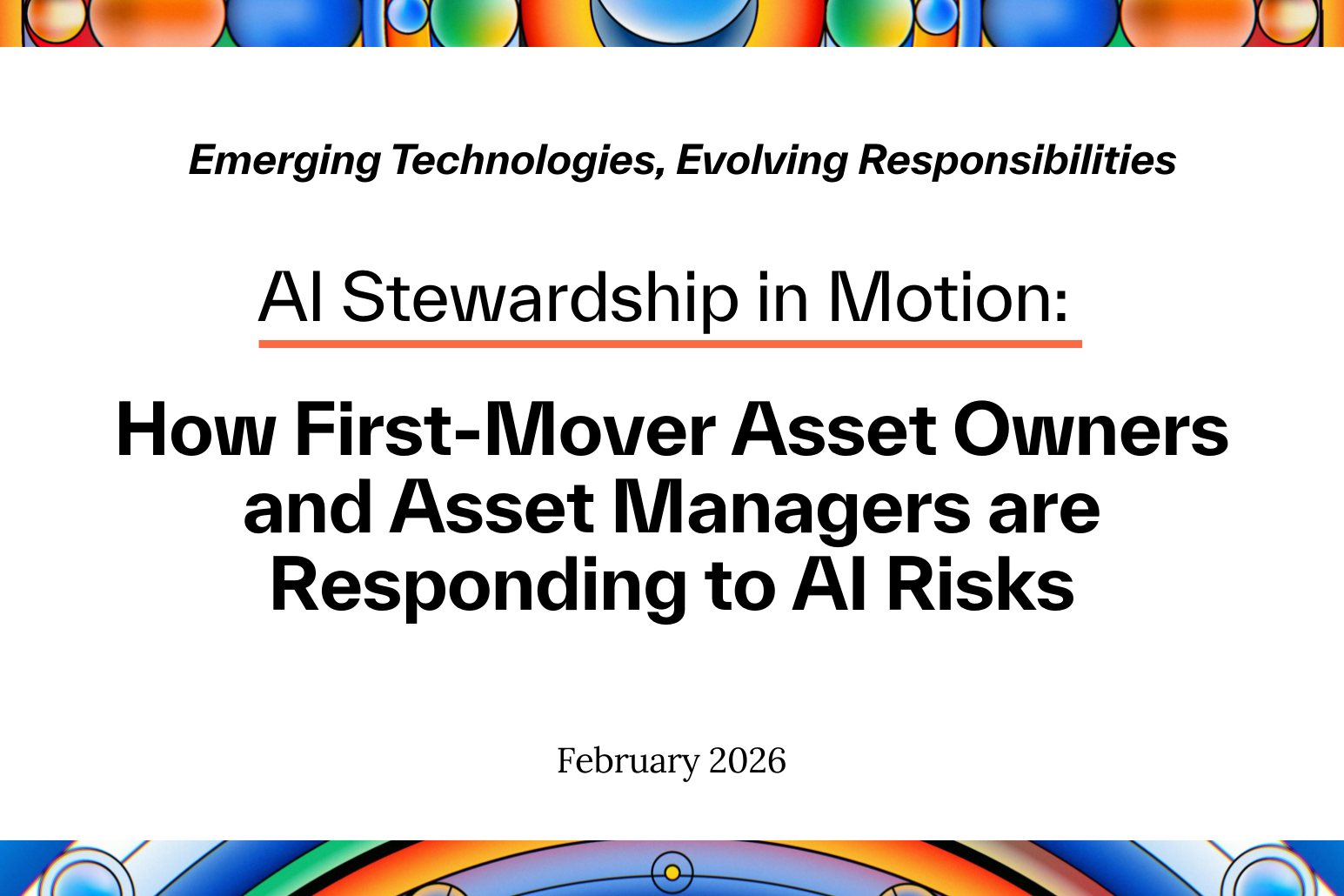 Emerging Technologies, Evolving Responsibilities

AI Stewardship in Motion:

How First-Mover Asset Owners and Asset Managers are Responding to AI Risks

February 2026